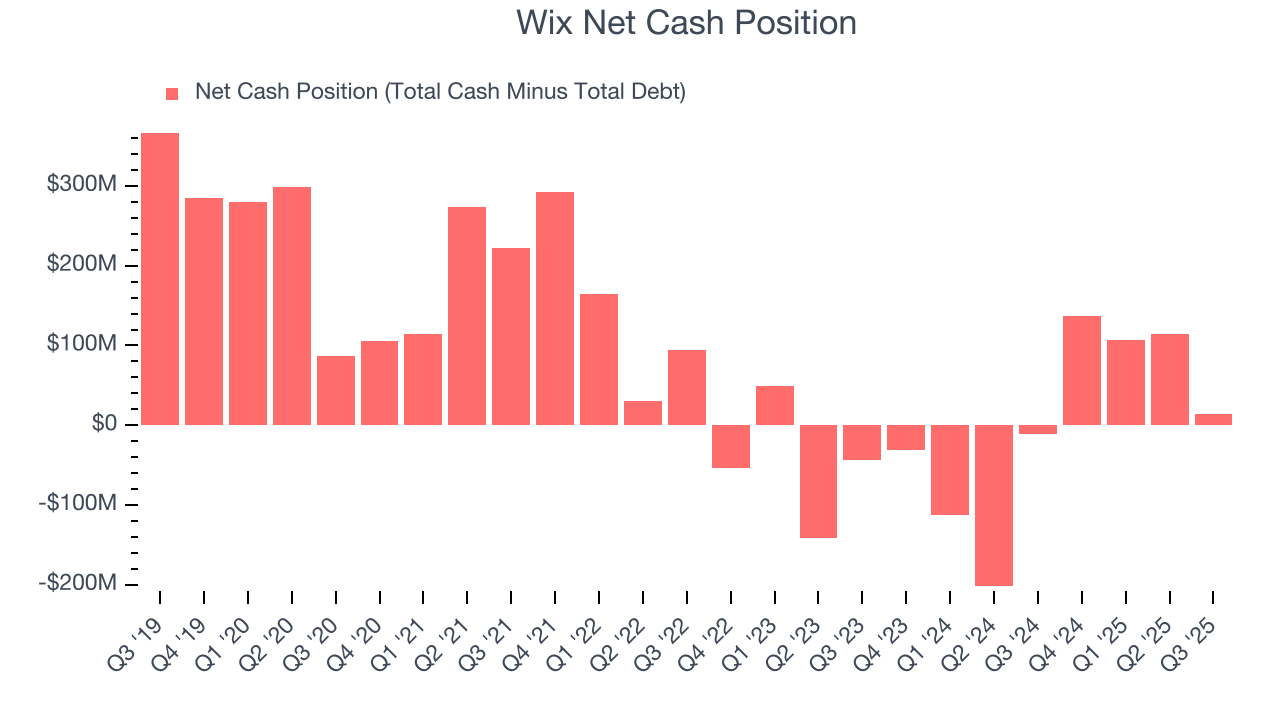 Wix Net Cash Position

Net Cash Position (Total Cash Minus Total Debt)

$300M
$200M
$100M
$0
-$100M
-$200M

Q3 '19
Q4 '19
Q1 '20
Q2 '20
Q3 '20
Q4 '20
Q1 '21
Q2 '21
Q3 '21
Q4 '21
Q1 '22
Q2 '22
Q3 '22
Q4 '22
Q1 '23
Q2 '23
Q3 '23
Q4 '23
Q1 '24
Q2 '24
Q3 '24
Q4 '24
Q1 '25
Q2 '25
Q3 '25